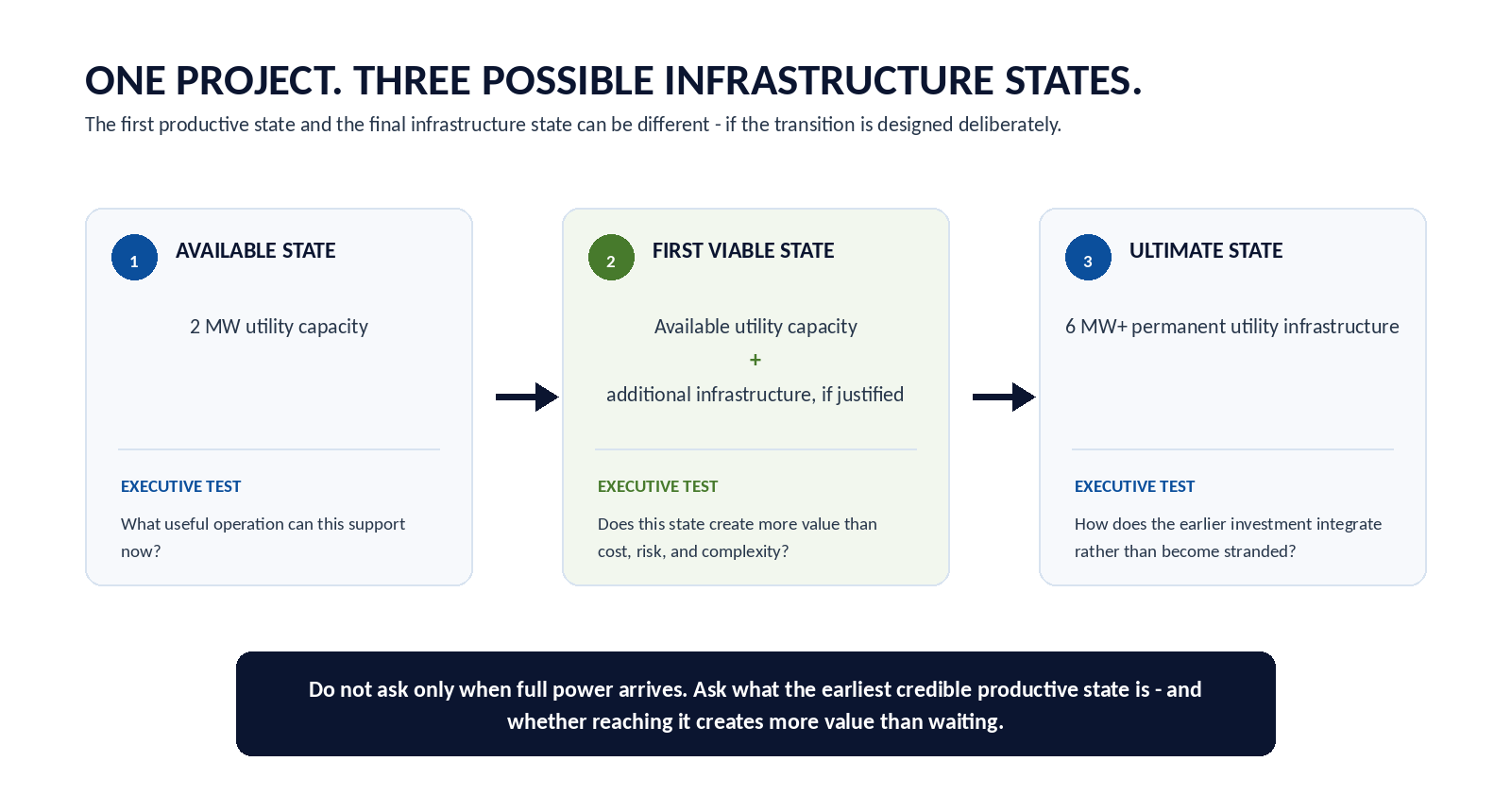 ONE PROJECT. THREE POSSIBLE INFRASTRUCTURE STATES.

The first productive state and the final infrastructure state can be different - if the transition is designed deliberately.

1

AVAILABLE STATE

2 MW utility capacity

EXECUTIVE TEST

What useful operation can this support now?

2

FIRST VIABLE STATE

Available utility capacity

+

additional infrastructure, if justified

EXECUTIVE TEST

Does this state create more value than cost, risk, and complexity?

3

ULTIMATE STATE

6 MW+ permanent utility infrastructure

EXECUTIVE TEST

How does the earlier investment integrate rather than become stranded?

Do not ask only when full power arrives. Ask what the earliest credible productive state is - and whether reaching it creates more value than waiting.